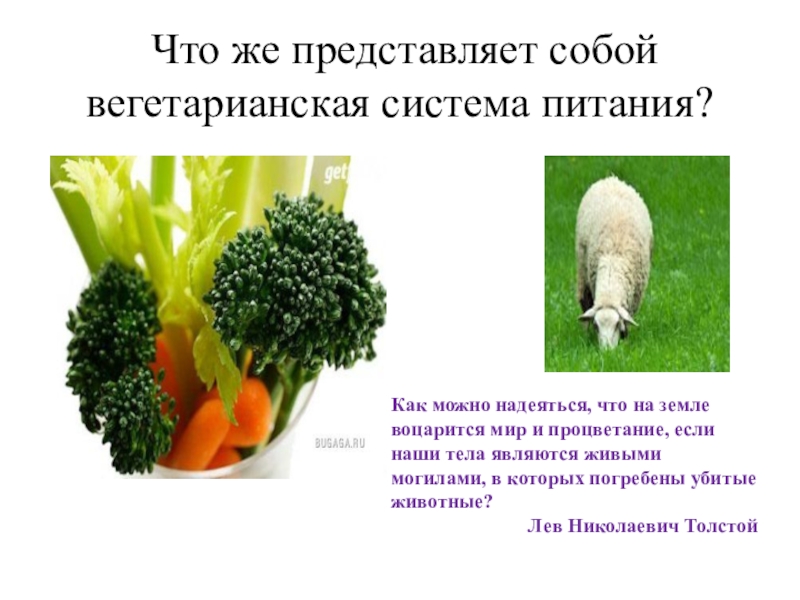 Что же представляет собой вегетарианская система питания?

get

BUGAGA.RU

Как можно надеяться, что на земле воцарится мир и процветание, если наши тела являются живыми могилами, в которых погребены убитые животные?

Лев Николаевич Толстой